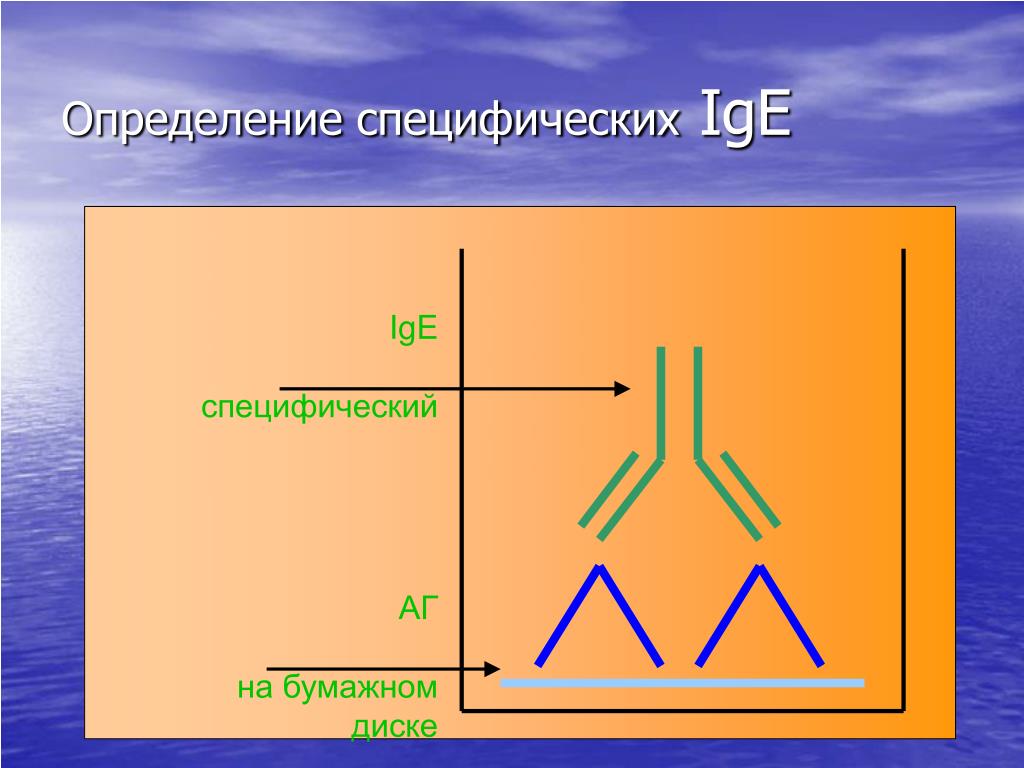 Определение специфических IgE

IgE

специфический

АГ

на бумажном диске